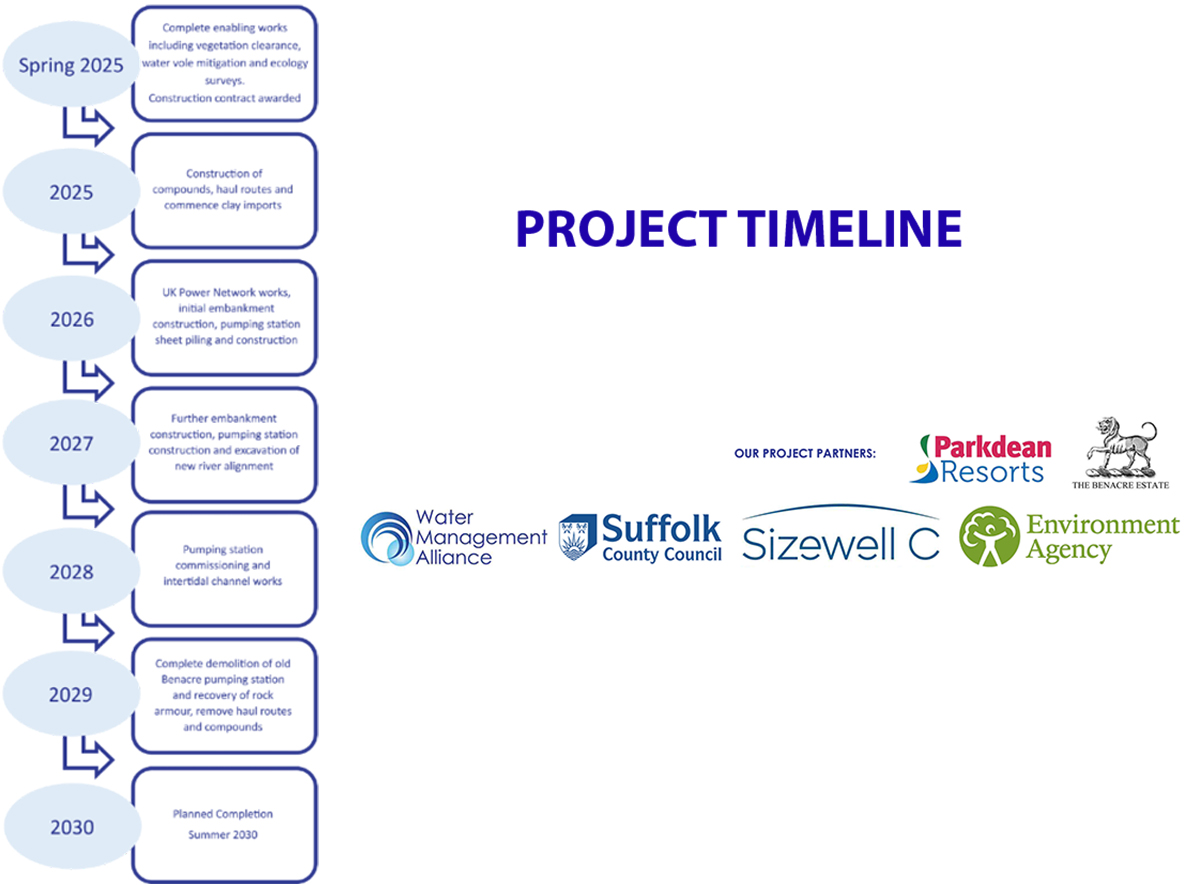 Spring 2025

Complete enabling works including vegetation clearance, water vole mitigation and ecology surveys.
Construction contract awarded

2025

Construction of compounds, haul routes and commence clay imports

2026

UK Power Network works, initial embankment construction, pumping station sheet piling and construction

2027

Further embankment construction, pumping station construction and excavation of new river alignment

2028

Pumping station commissioning and intertidal channel works

2029

Complete demolition of old Benacre pumping station and recovery of rock armour, remove haul routes and compounds

2030

Planned Completion
Summer 2030

PROJECT TIMELINE

OUR PROJECT PARTNERS:

Parkdean Resorts

THE BENACRE ESTATE

Water Management Alliance

Suffolk County Council

Sizewell C

Environment Agency